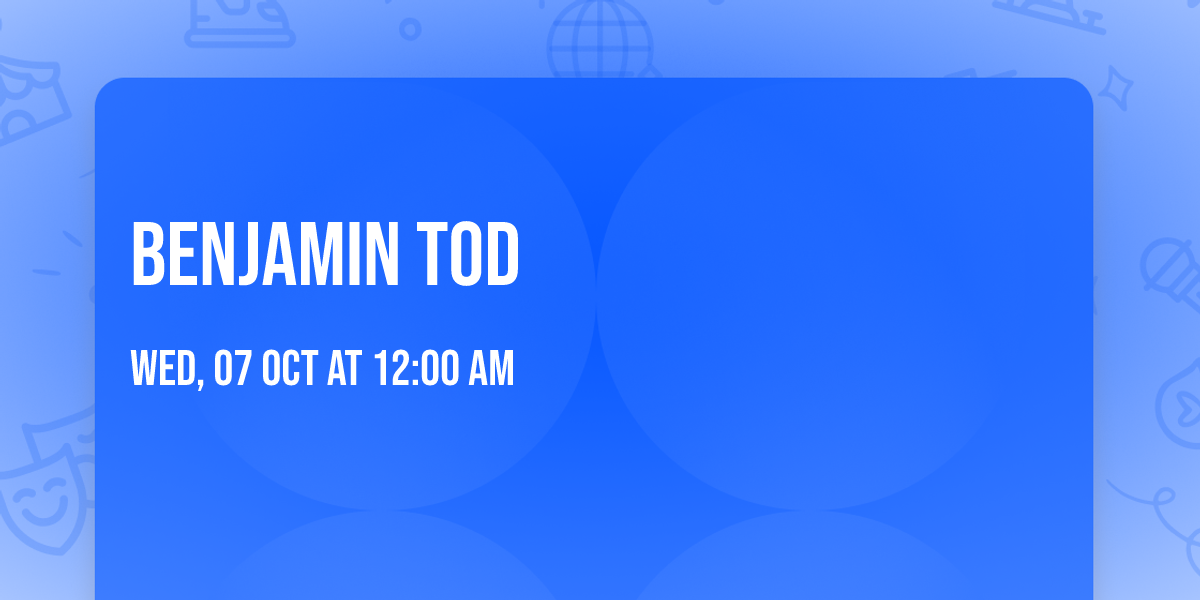 BENJAMIN TOD

WED, 07 OCT AT 12:00 AM